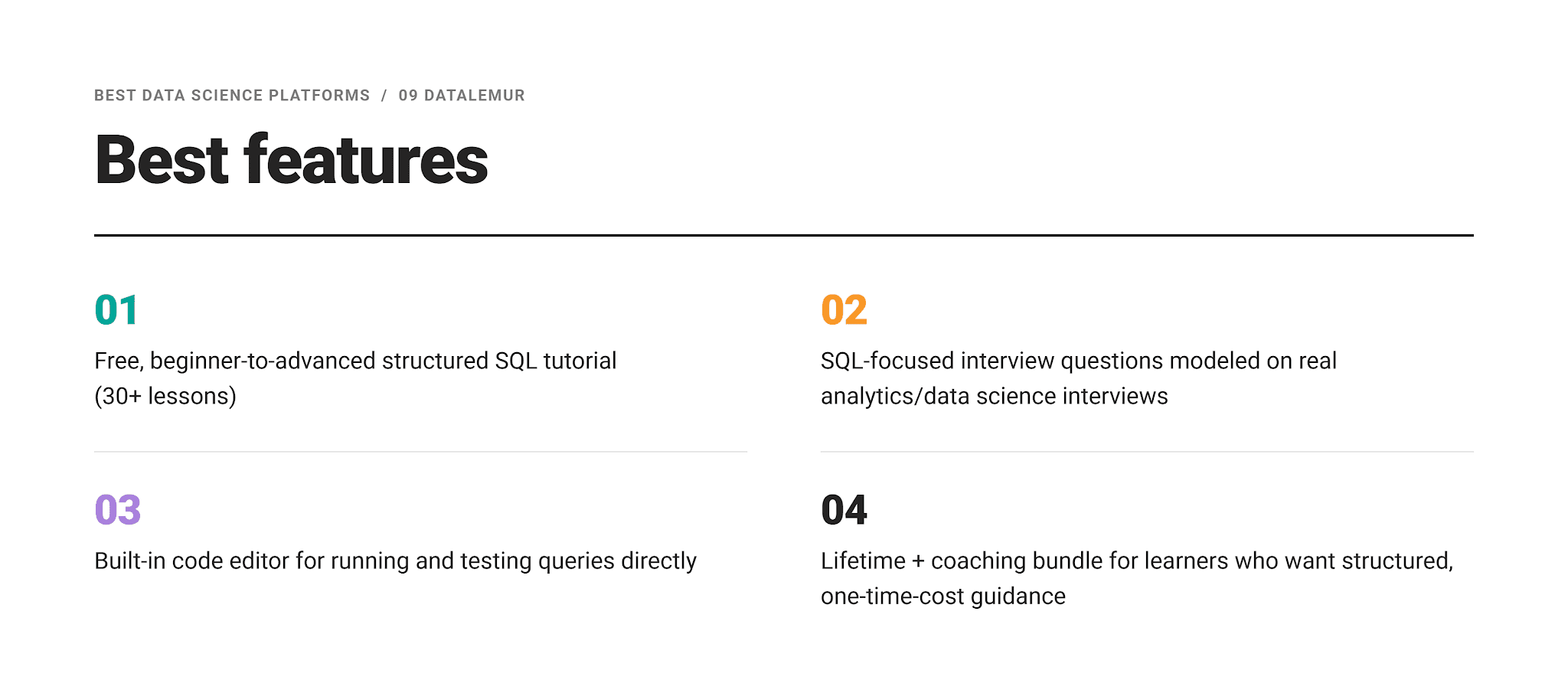 BEST DATA SCIENCE PLATFORMS / 09 DATALEMUR

Best features

01

Free, beginner-to-advanced structured SQL tutorial (30+ lessons)

02

SQL-focused interview questions modeled on real analytics/data science interviews

03

Built-in code editor for running and testing queries directly

04

Lifetime + coaching bundle for learners who want structured, one-time-cost guidance